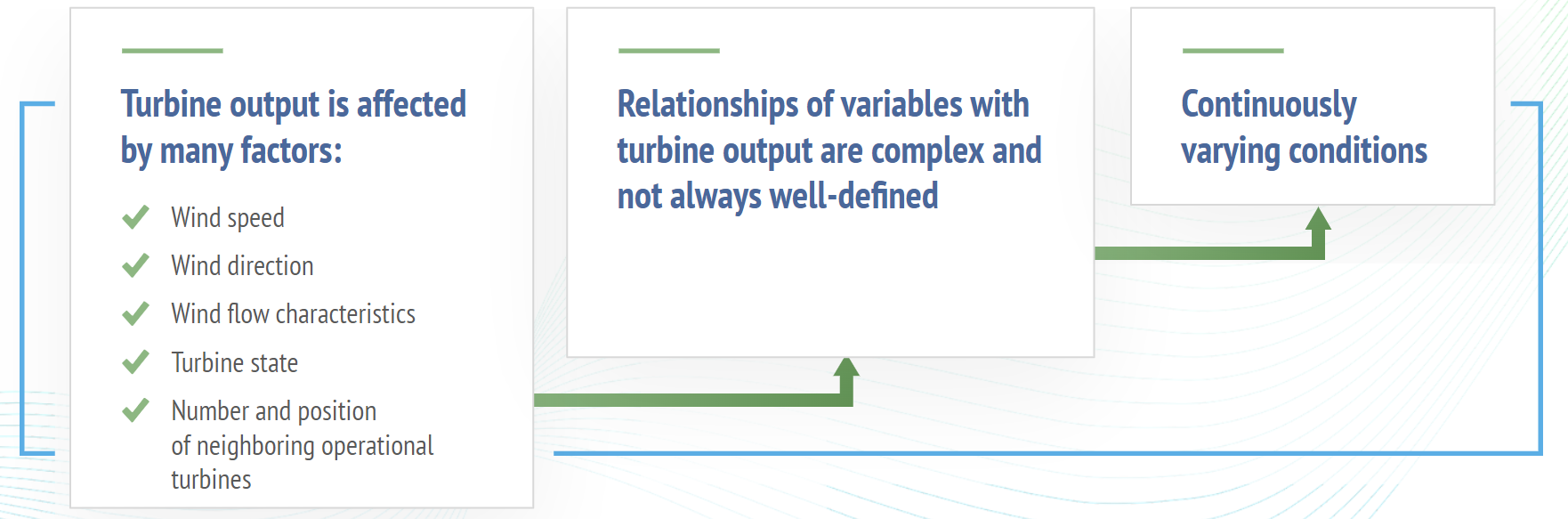 Turbine output is affected by many factors:

Wind speed

Wind direction

Wind flow characteristics

Turbine state

Number and position of neighboring operational turbines

Relationships of variables with turbine output are complex and not always well-defined

Continuously varying conditions